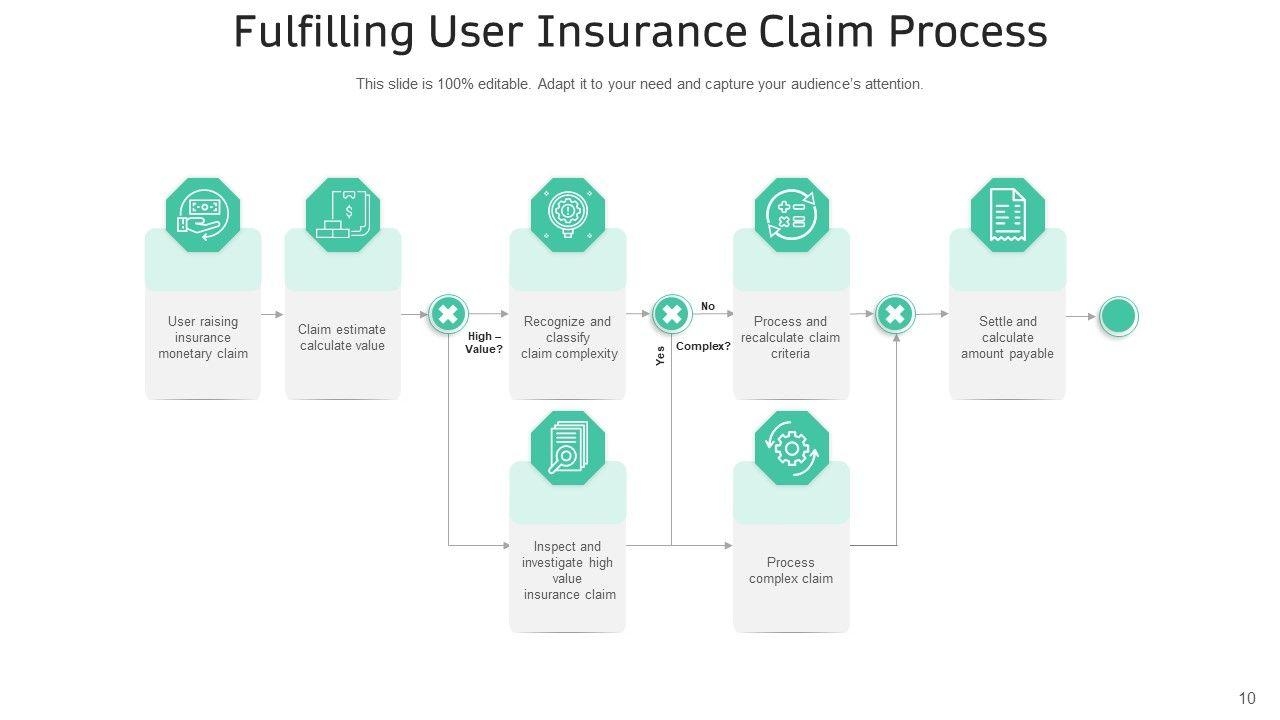 Fulfilling User Insurance Claim Process

This slide is 100% editable. Adapt it to your need and capture your audience's attention.

User raising insurance monetary claim

Claim estimate calculate value

High – Value?

Recognize and classify claim complexity

No

Yes

Complex?

Process and recalculate claim criteria

Settle and calculate amount payable

Inspect and investigate high value insurance claim

Process complex claim

10